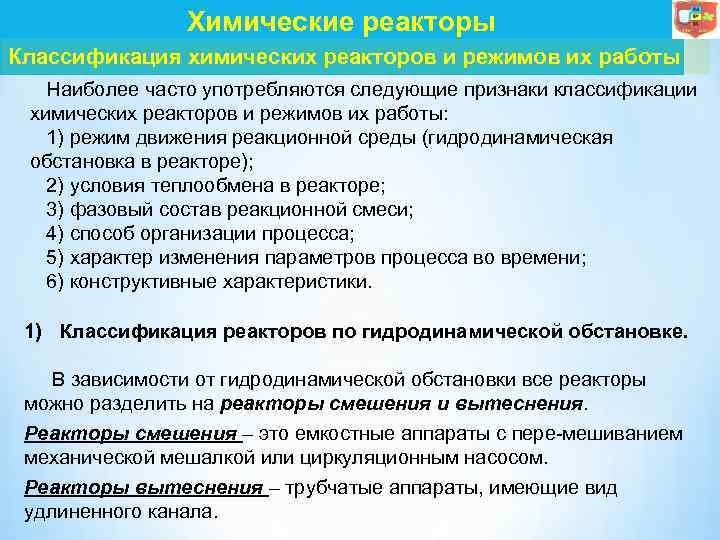 Химические реакторы

Классификация химических реакторов и режимов их работы

Наиболее часто употребляются следующие признаки классификации химических реакторов и режимов их работы:
1) режим движения реакционной среды (гидродинамическая обстановка в реакторе);
2) условия теплообмена в реакторе;
3) фазовый состав реакционной смеси;
4) способ организации процесса;
5) характер изменения параметров процесса во времени;
6) конструктивные характеристики.

1) Классификация реакторов по гидродинамической обстановке.

В зависимости от гидродинамической обстановки все реакторы можно разделить на реакторы смешения и вытеснения.

Реакторы смешения – это емкостные аппараты с пере-мешиванием механической мешалкой или циркуляционным насосом.

Реакторы вытеснения – трубчатые аппараты, имеющие вид удлиненного канала.